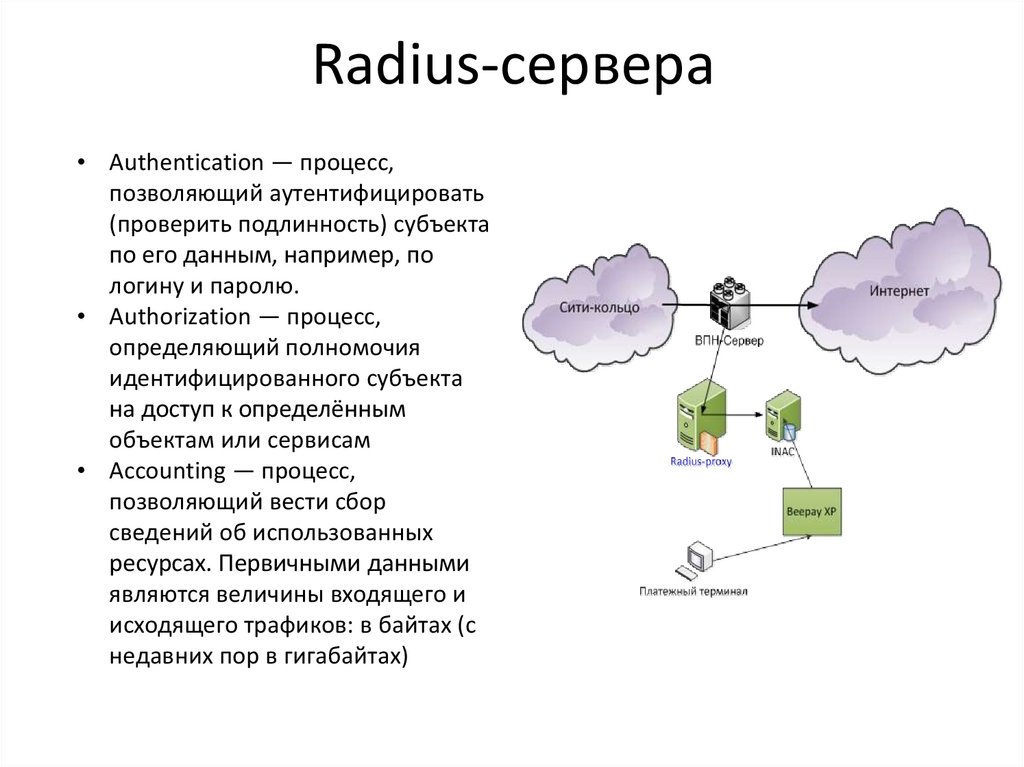 Radius-сервера

• Authentication — процесс, позволяющий аутентифицировать (проверить подлинность) субъекта по его данным, например, по логину и паролю.
• Authorization — процесс, определяющий полномочия идентифицированного субъекта на доступ к определённым объектам или сервисам
• Accounting — процесс, позволяющий вести сбор сведений об использованных ресурсах. Первичными данными являются величины входящего и исходящего трафиков: в байтах (с недавних пор в гигабайтах)

Сити-кольцо
ВПН-Сервер
Интернет
Radius-proxy
INAC
Beepay XP
Платежный терминал